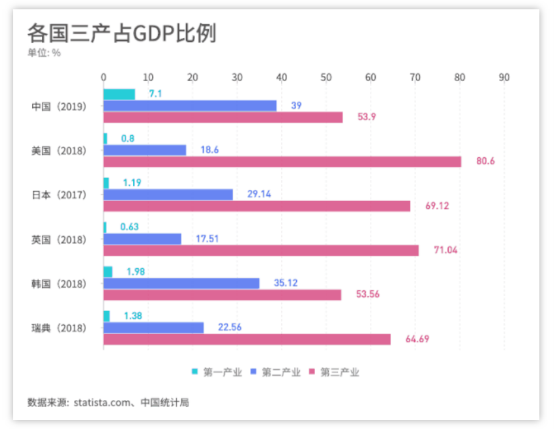 各国三产占GDP比例
单位: %

0 10 20 30 40 50 60 70 80 90

中国（2019） 7.1 39 53.9
美国（2018） 0.8 18.6 80.6
日本（2017） 1.19 29.14 69.12
英国（2018） 0.63 17.51 71.04
韩国（2018） 1.98 35.12 53.56
瑞典（2018） 1.38 22.56 64.69

第一产业 第二产业 第三产业

数据来源: statista.com、中国统计局